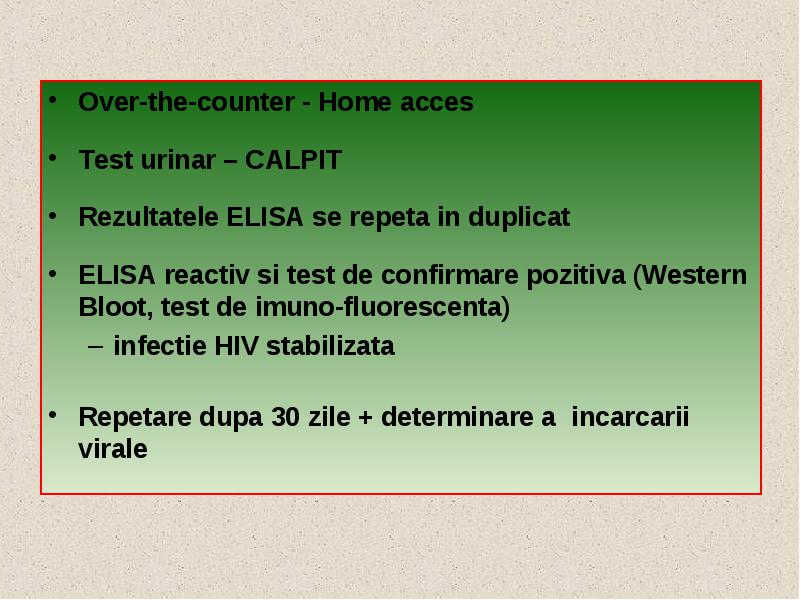 • Over-the-counter - Home acces

• Test urinar – CALPIT

• Rezultatele ELISA se repeta in duplicat

• ELISA reactiv si test de confirmare pozitiva (Western Bloot, test de imuno-fluorescenta)
  – infectie HIV stabilizata

• Repetare dupa 30 zile + determinare a incarcarii virale